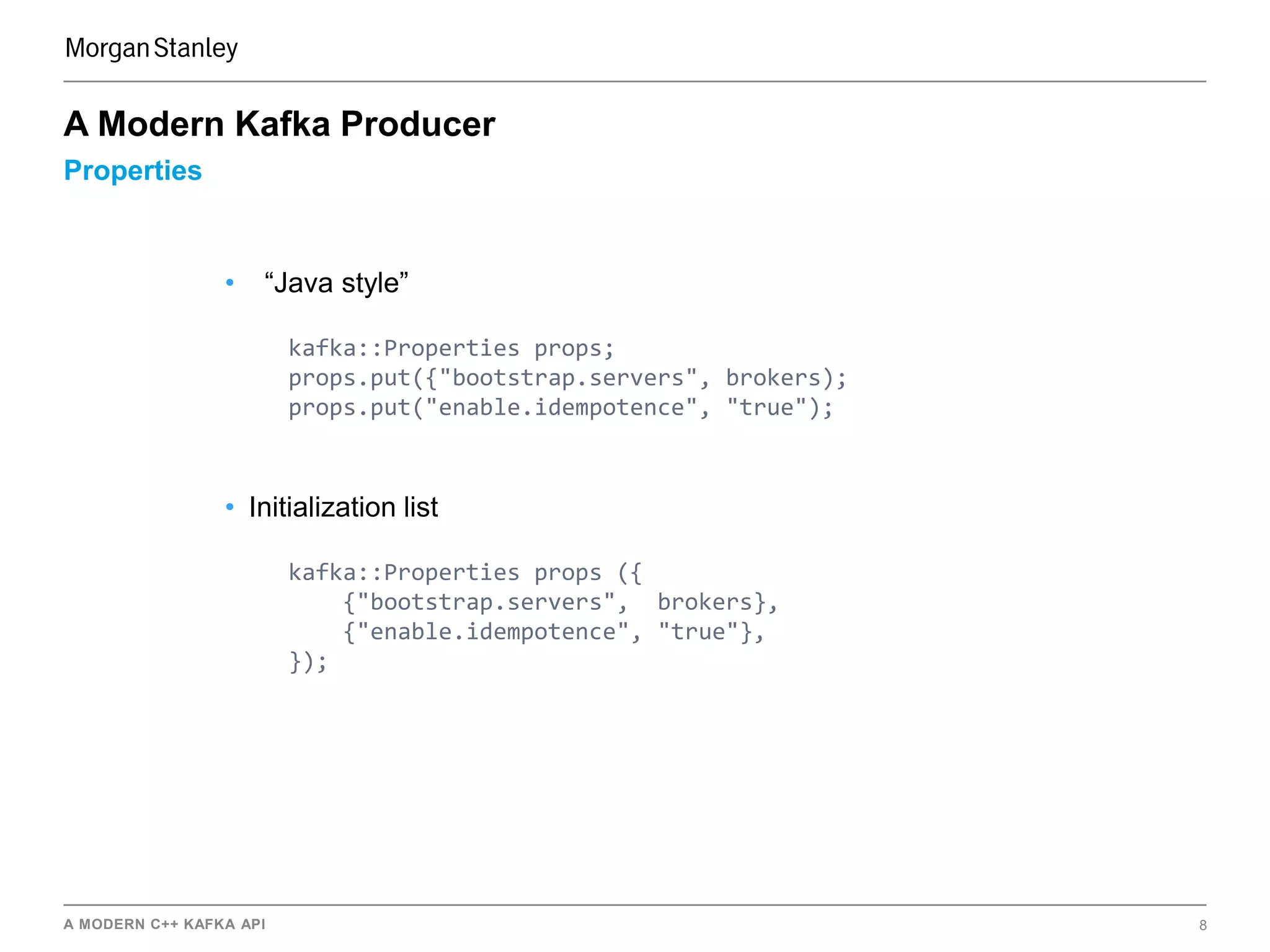 Morgan Stanley

A Modern Kafka Producer

Properties

• “Java style”

kafka::Properties props;
props.put({"bootstrap.servers", brokers);
props.put("enable.idempotence", "true");

• Initialization list

kafka::Properties props ({
    {"bootstrap.servers",  brokers},
    {"enable.idempotence", "true"},
});

A MODERN C++ KAFKA API

8